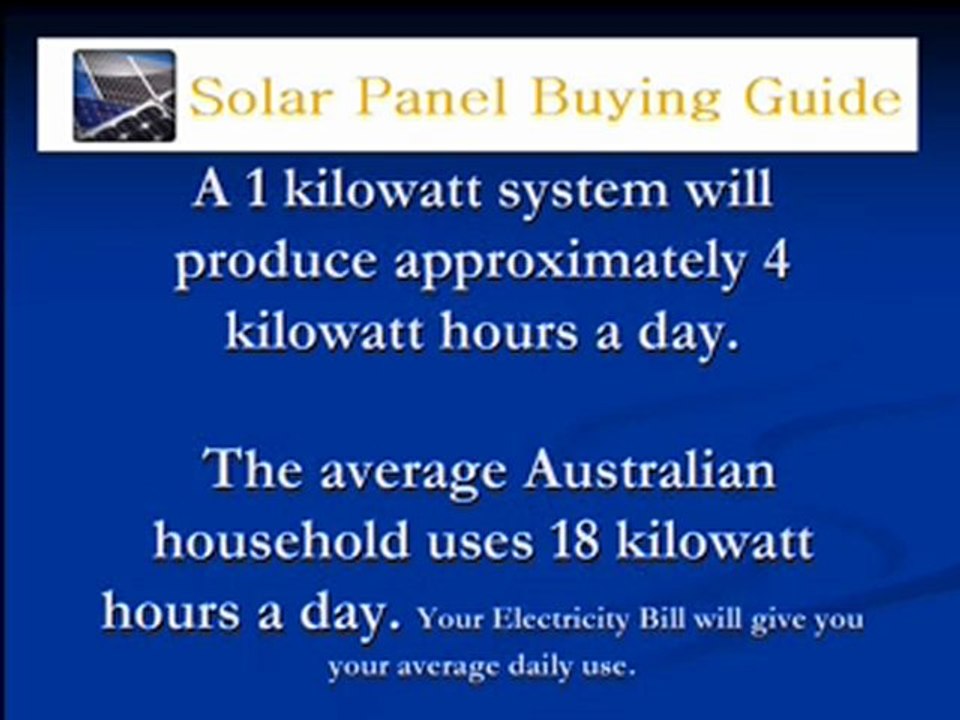 Solar Panel Buying Guide

A 1 kilowatt system will produce approximately 4 kilowatt hours a day.

The average Australian household uses 18 kilowatt hours a day. Your Electricity Bill will give you your average daily use.